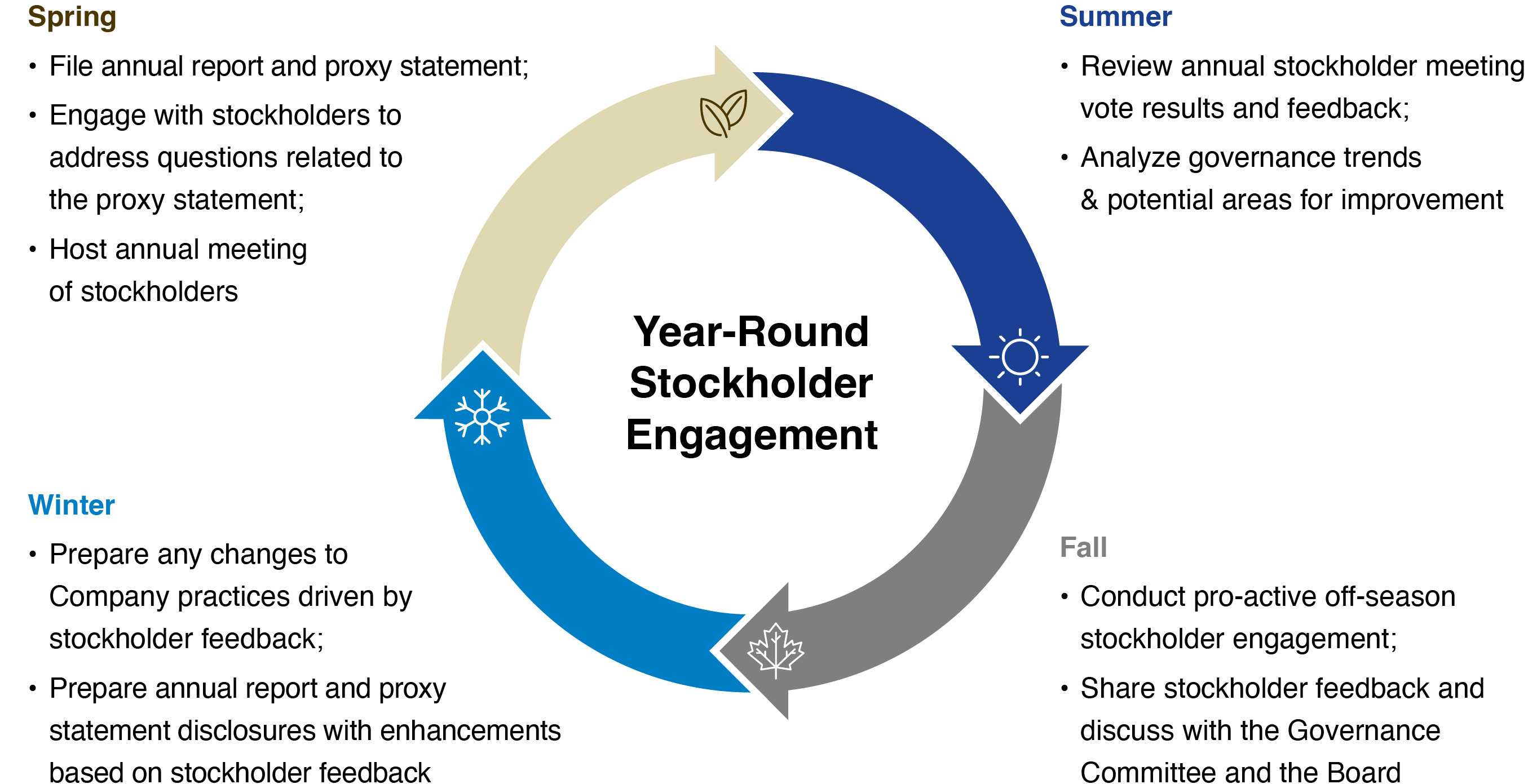 Spring

• File annual report and proxy statement;

• Engage with stockholders to address questions related to the proxy statement;

• Host annual meeting of stockholders

Summer

• Review annual stockholder meeting vote results and feedback;

• Analyze governance trends & potential areas for improvement

Year-Round Stockholder Engagement

Winter

• Prepare any changes to Company practices driven by stockholder feedback;

• Prepare annual report and proxy statement disclosures with enhancements based on stockholder feedback

Fall

• Conduct pro-active off-season stockholder engagement;

• Share stockholder feedback and discuss with the Governance Committee and the Board